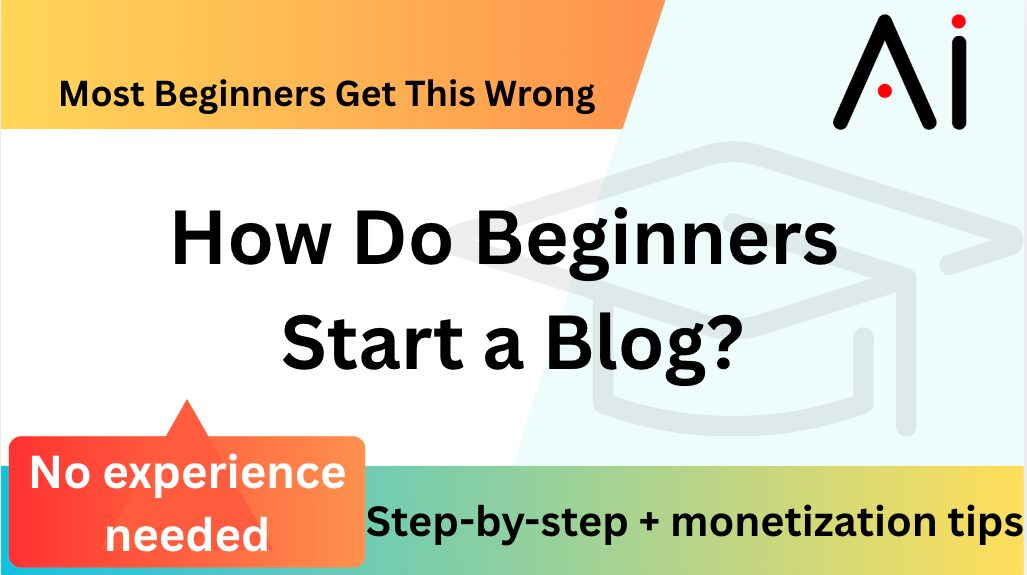 Most Beginners Get This Wrong

Ai

How Do Beginners Start a Blog?

No experience needed

Step-by-step + monetization tips